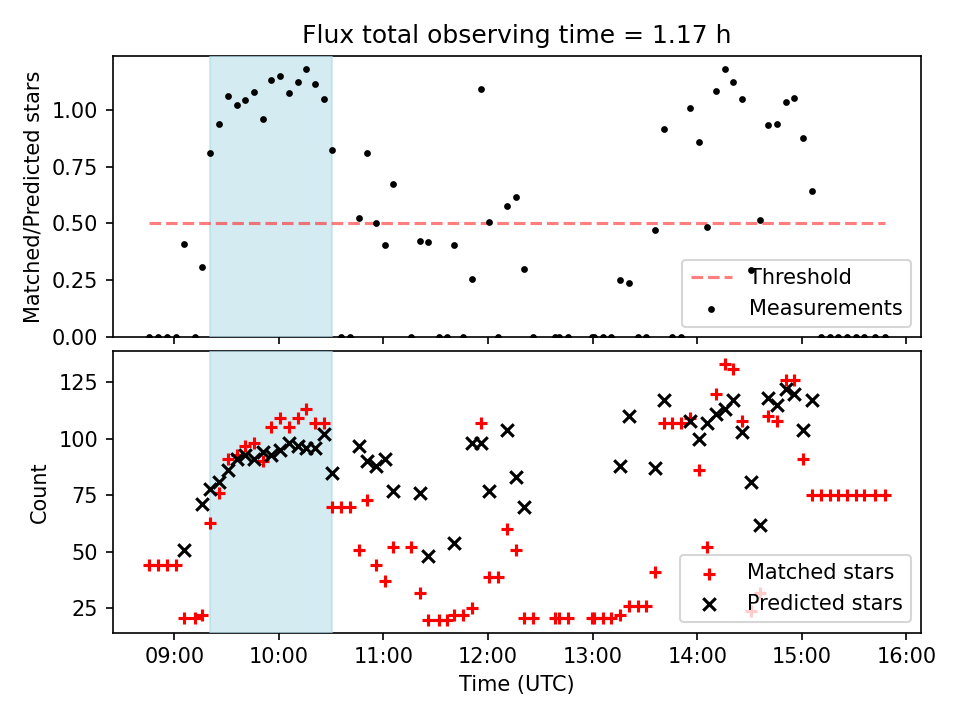 Flux total observing time = 1.17 h

Matched/Predicted stars

1.00
0.75
0.50
0.25
0.00

Threshold
Measurements

Count

125
100
75
50
25

Matched stars
Predicted stars

09:00
10:00
11:00
12:00
13:00
14:00
15:00
16:00

Time (UTC)